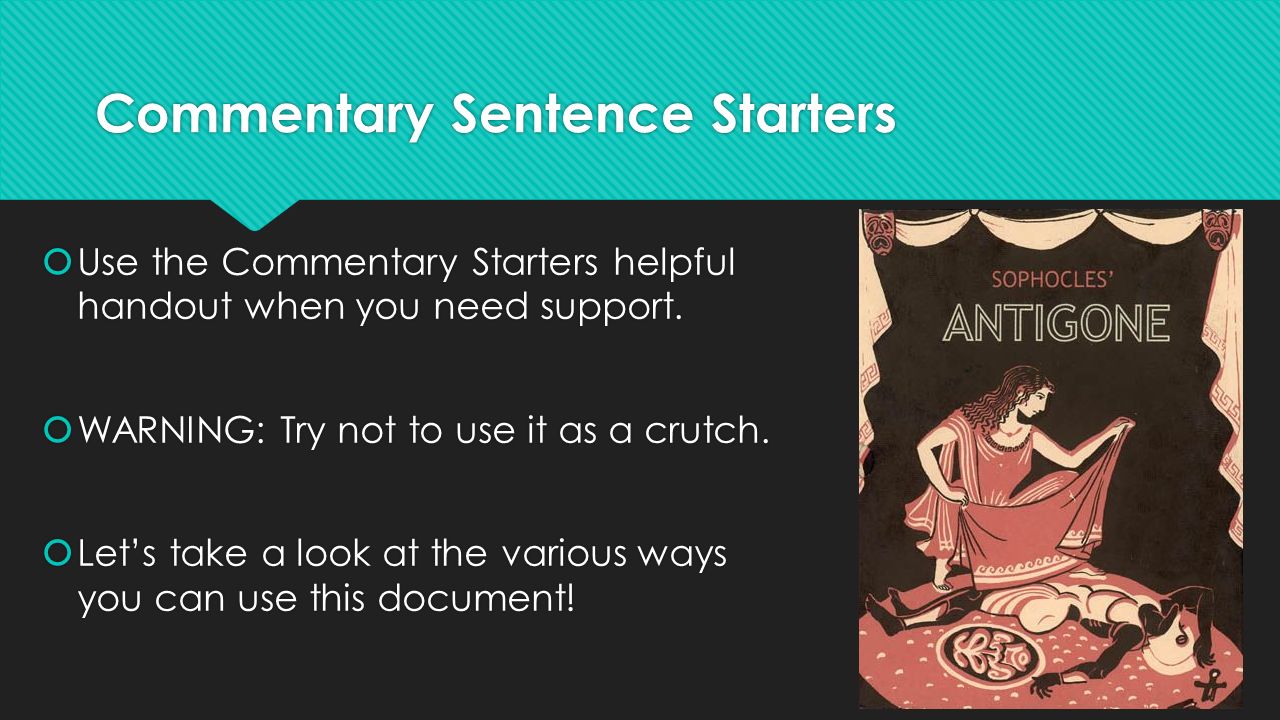 Commentary Sentence Starters

Use the Commentary Starters helpful handout when you need support.

WARNING: Try not to use it as a crutch.

Let's take a look at the various ways you can use this document!

SOPHOCLES'
ANTIGONE